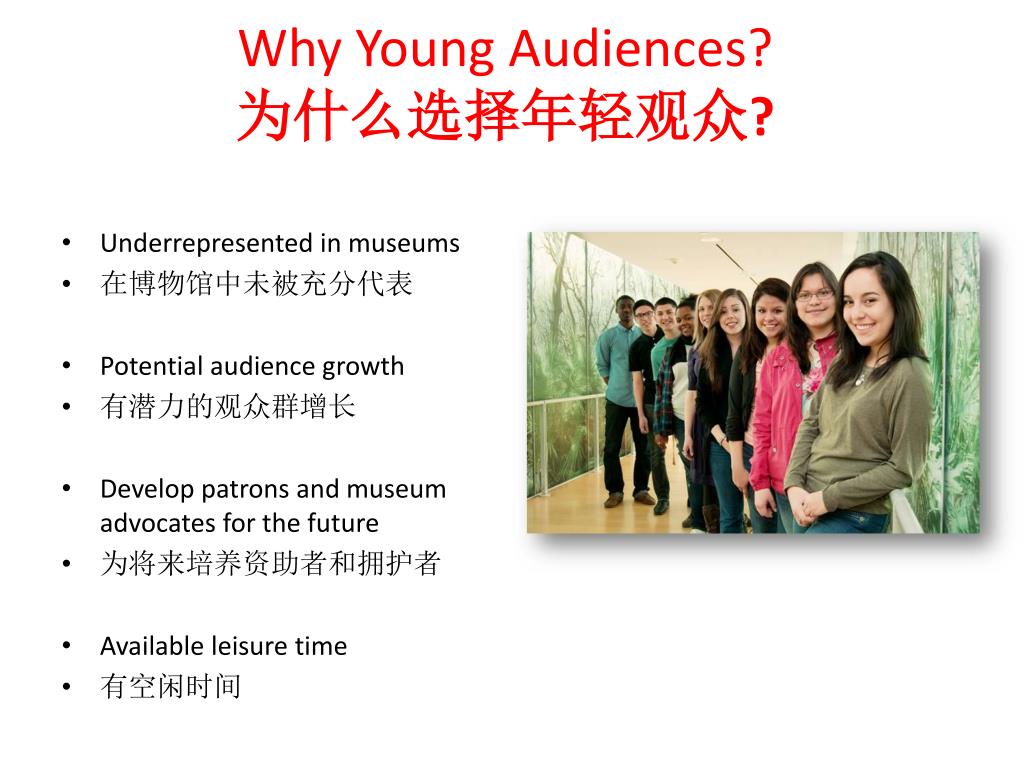 Why Young Audiences?
为什么选择年轻观众?

• Underrepresented in museums
• 在博物馆中未被充分代表

• Potential audience growth
• 有潜力的观众群增长

• Develop patrons and museum advocates for the future
• 为将来培养资助者和拥护者

• Available leisure time
• 有空闲时间